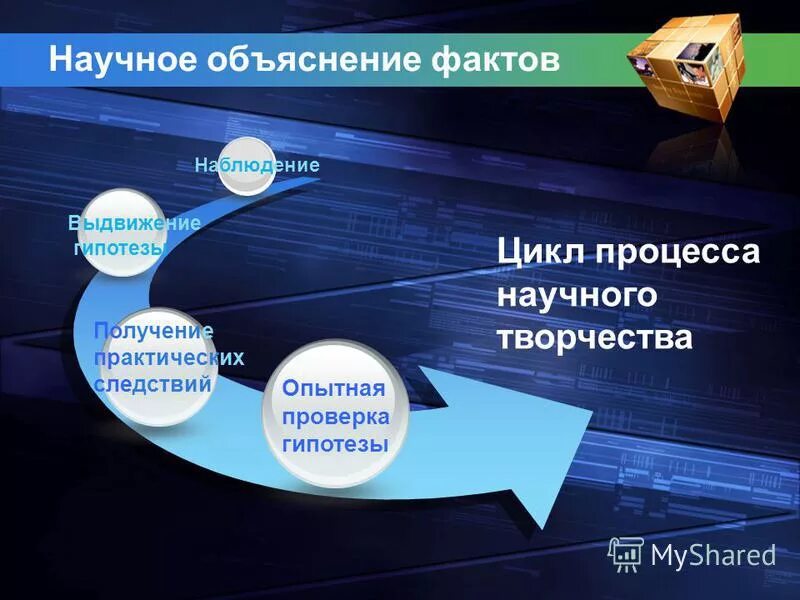 Научное объяснение фактов

Наблюдение

Выдвижение гипотезы

Получение практических следствий

Опытная проверка гипотезы

Цикл процесса научного творчества

MyShared